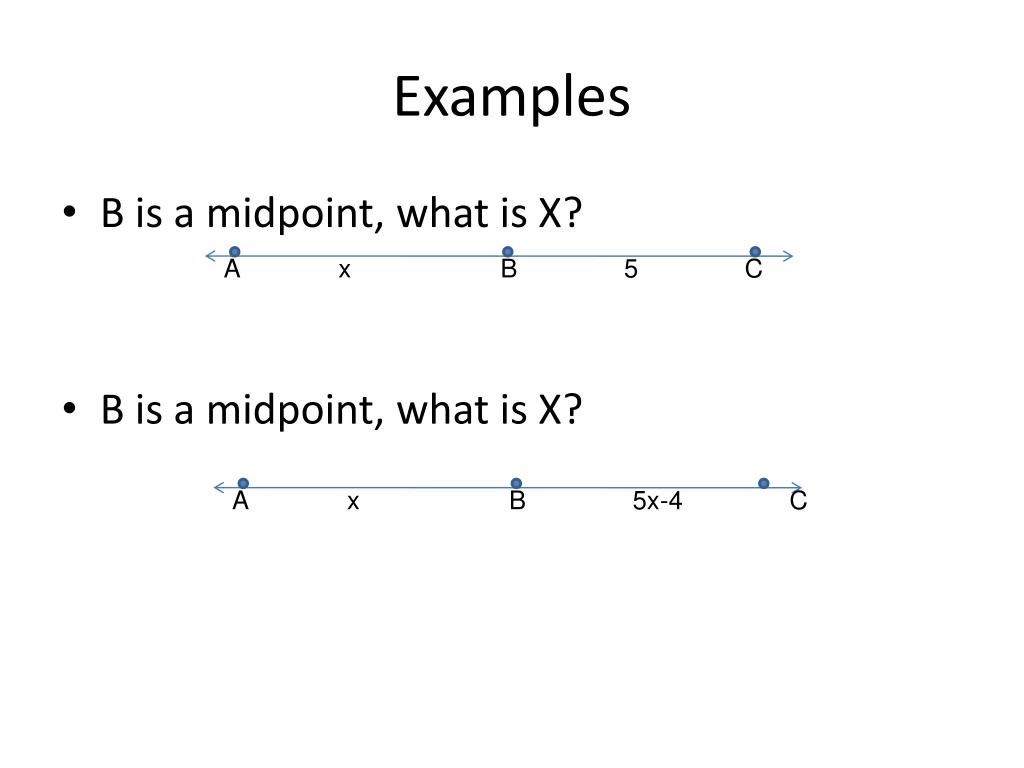 Examples

• B is a midpoint, what is X?

A x B 5 C

• B is a midpoint, what is X?

A x B 5x-4 C